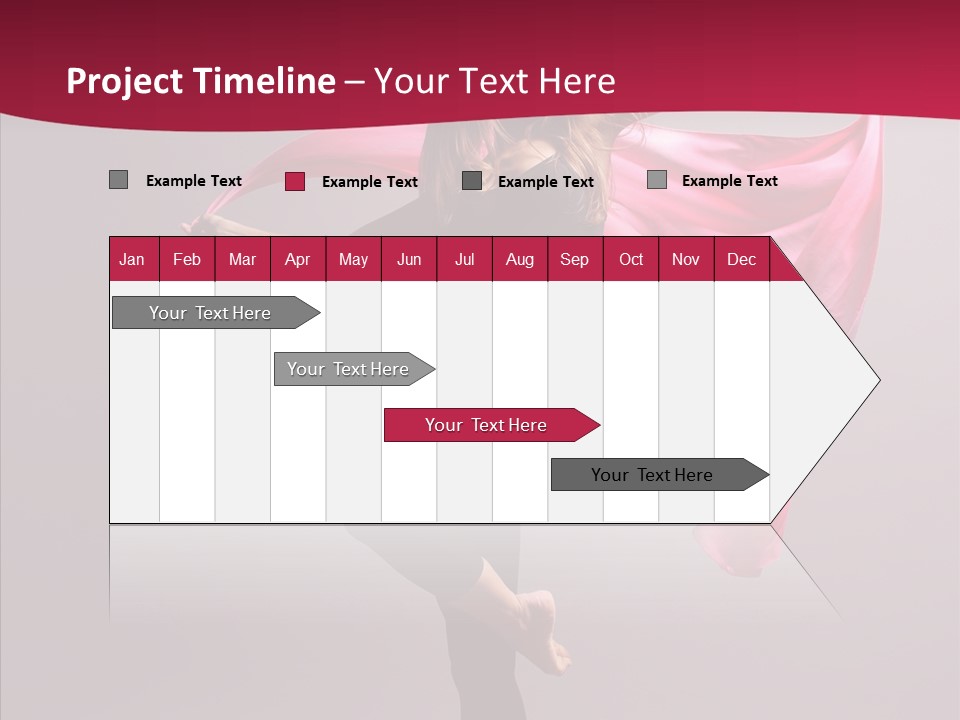 Project Timeline – Your Text Here

Example Text
Example Text
Example Text
Example Text

| Jan | Feb | Mar | Apr | May | Jun | Jul | Aug | Sep | Oct | Nov | Dec |
|---|---|---|---|---|---|---|---|---|---|---|---|

Your Text Here
Your Text Here
Your Text Here
Your Text Here